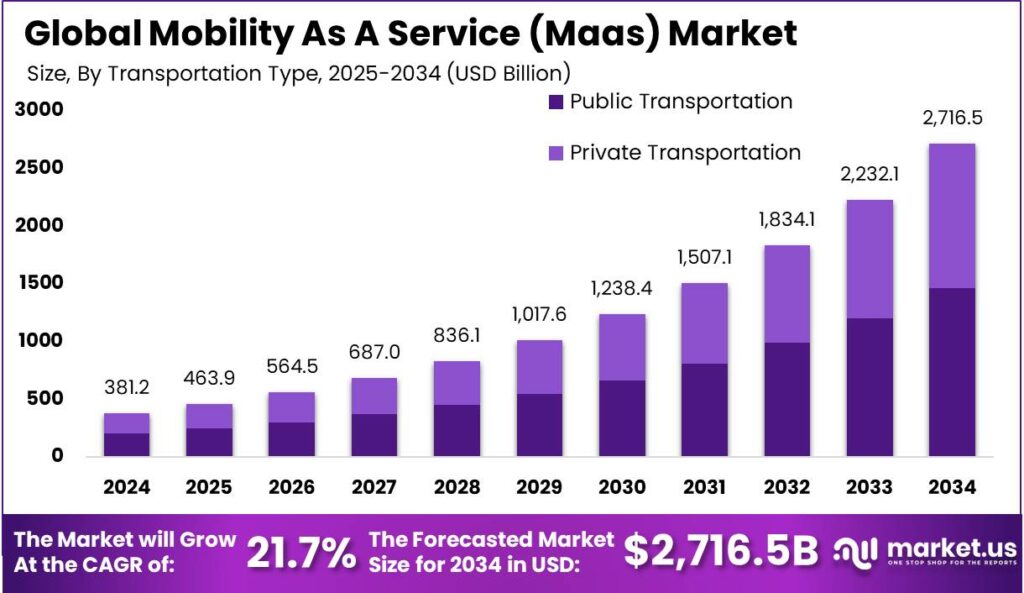 Global Mobility As A Service (Maas) Market

Size, By Transportation Type, 2025-2034 (USD Billion)

Public Transportation

Private Transportation

3000
2500
2000
1500
1000
500
0

381.2
463.9
564.5
687.0
836.1
1,017.6
1,238.4
1,507.1
1,834.1
2,232.1
2,716.5

2024
2025
2026
2027
2028
2029
2030
2031
2032
2033
2034

The Market will Grow At the CAGR of: 21.7%

The Forecasted Market Size for 2034 in USD: $2,716.5B

market.us
ONE STOP SHOP FOR THE REPORTS